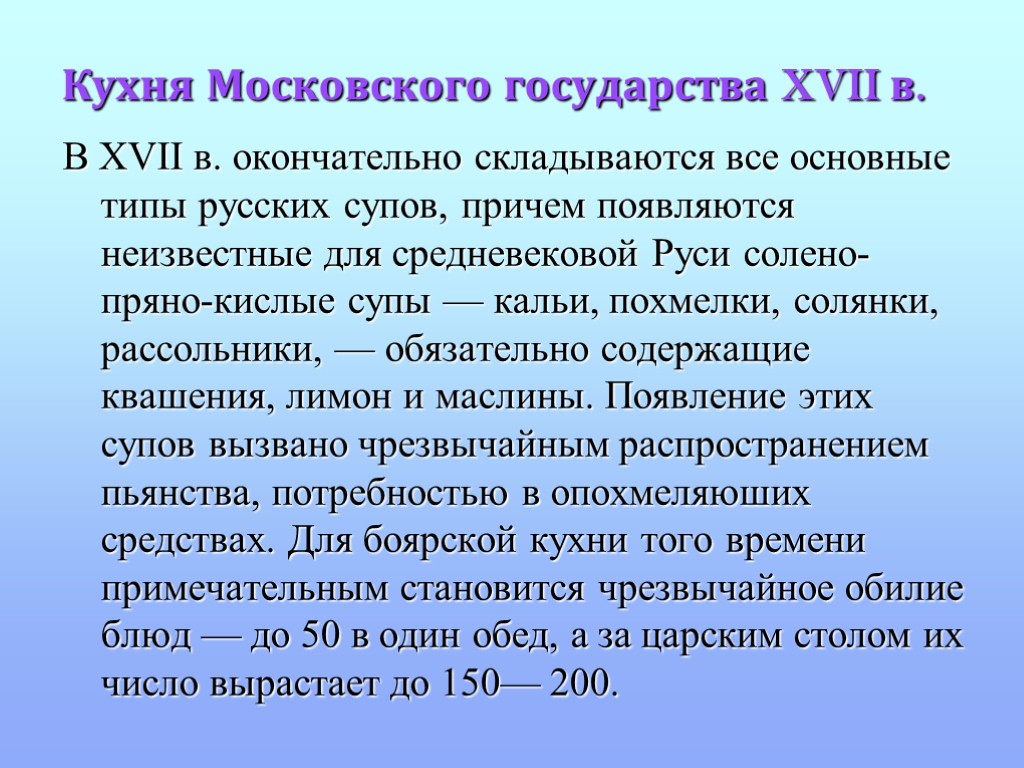 Кухня Московского государства XVII в.

В XVII в. окончательно складываются все основные типы русских супов, причем появляются неизвестные для средневековой Руси солено-пряно-кислые супы — кальи, похмелки, солянки, рассольники, — обязательно содержащие квашения, лимон и маслины. Появление этих супов вызвано чрезвычайным распространением пьянства, потребностью в опохмеляюших средствах. Для боярской кухни того времени примечательным становится чрезвычайное обилие блюд — до 50 в один обед, а за царским столом их число вырастает до 150— 200.